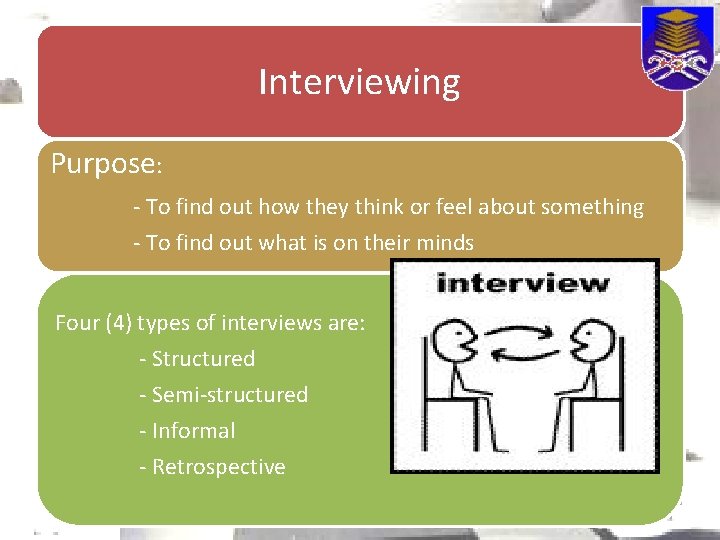 Interviewing

Purpose:

- To find out how they think or feel about something
- To find out what is on their minds

interview

Four (4) types of interviews are:
- Structured
- Semi-structured
- Informal
- Retrospective